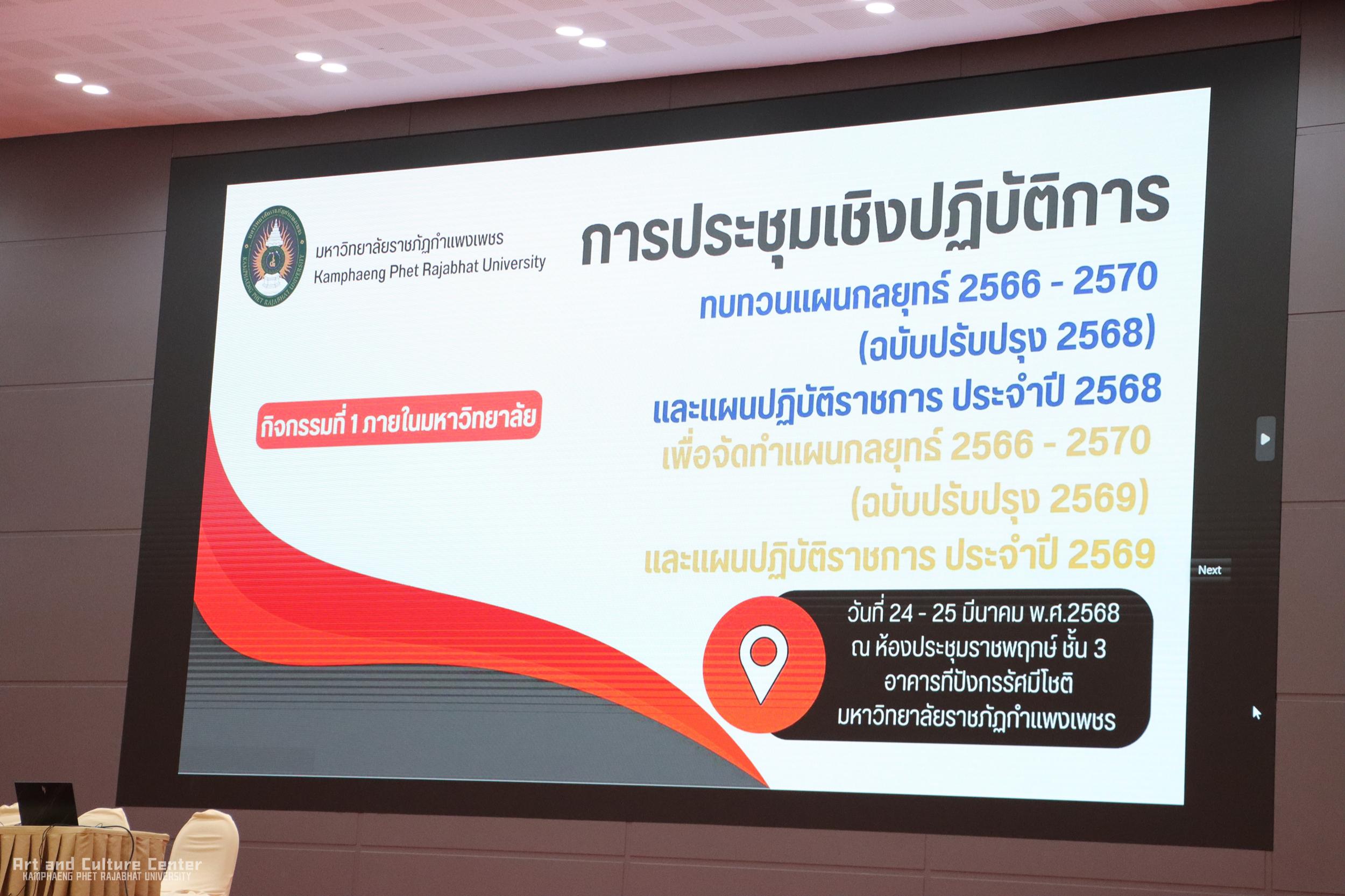 มหาวิทยาลัยราชภัฏกำแพงเพชร
Kamphaeng Phet Rajabhat University

การประชุมเชิงปฏิบัติการ
ทบทวนแผนกลยุทธ์ 2566 - 2570
(ฉบับปรับปรุง 2568)
และแผนปฏิบัติราชการ ประจำปี 2568
เพื่อจัดทำแผนกลยุทธ์ 2566 - 2570
(ฉบับปรับปรุง 2569)
และแผนปฏิบัติราชการ ประจำปี 2569

กิจกรรมที่ 1 ภายในมหาวิทยาลัย

วันที่ 24 - 25 มีนาคม พ.ศ.2568
ณ ห้องประชุมราชพฤกษ์ ชั้น 3
อาคารทีปังกรรัศมีโชติ
มหาวิทยาลัยราชภัฏกำแพงเพชร

Next

Art and Culture Center
KAMPHAENG PHET RAJABHAT UNIVERSITY